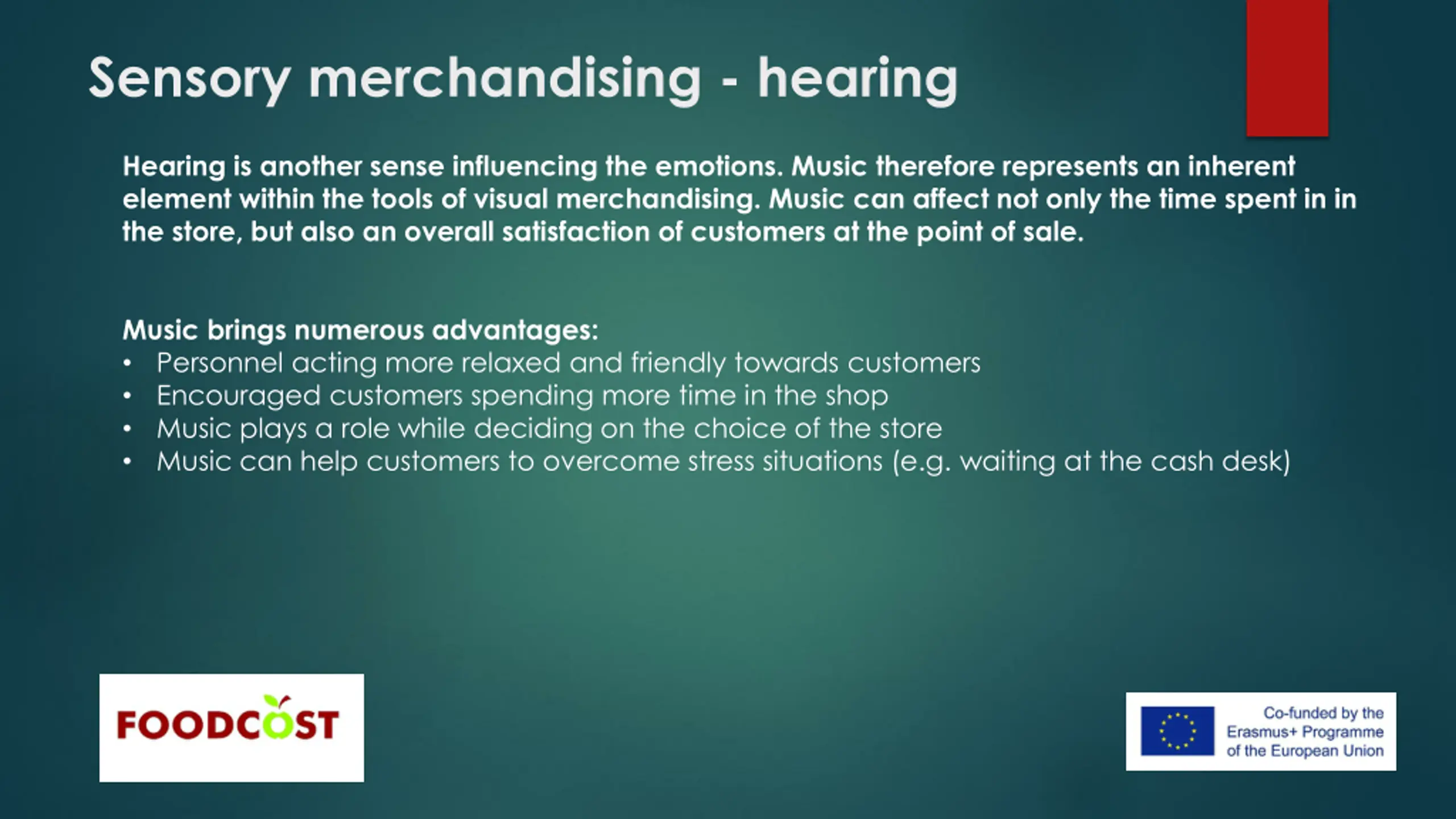 Sensory merchandising - hearing

Hearing is another sense influencing the emotions. Music therefore represents an inherent element within the tools of visual merchandising. Music can affect not only the time spent in in the store, but also an overall satisfaction of customers at the point of sale.

Music brings numerous advantages:
• Personnel acting more relaxed and friendly towards customers
• Encouraged customers spending more time in the shop
• Music plays a role while deciding on the choice of the store
• Music can help customers to overcome stress situations (e.g. waiting at the cash desk)

FOODCOST

Co-funded by the Erasmus+ Programme of the European Union